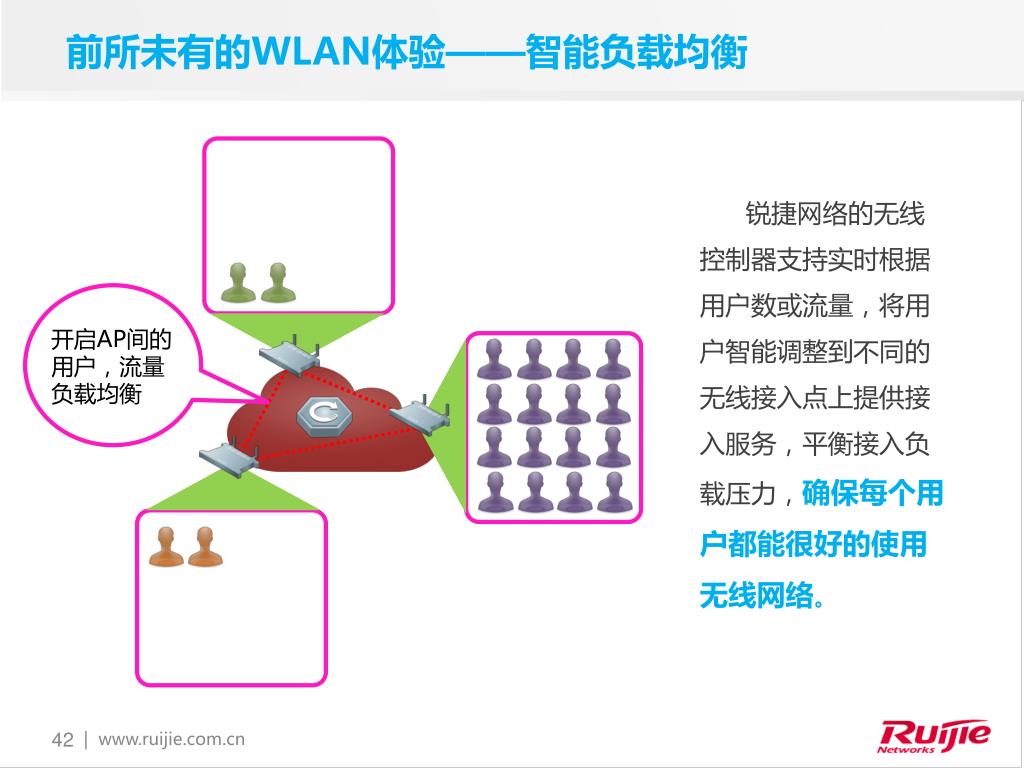 前所未有的WLAN体验——智能负载均衡

开启AP间的用户，流量负载均衡

锐捷网络的无线控制器支持实时根据用户数或流量，将用户智能调整到不同的无线接入点上提供接入服务，平衡接入负载压力，确保每个用户都能很好的使用无线网络。

42 | www.ruijie.com.cn

Ruijie Networks